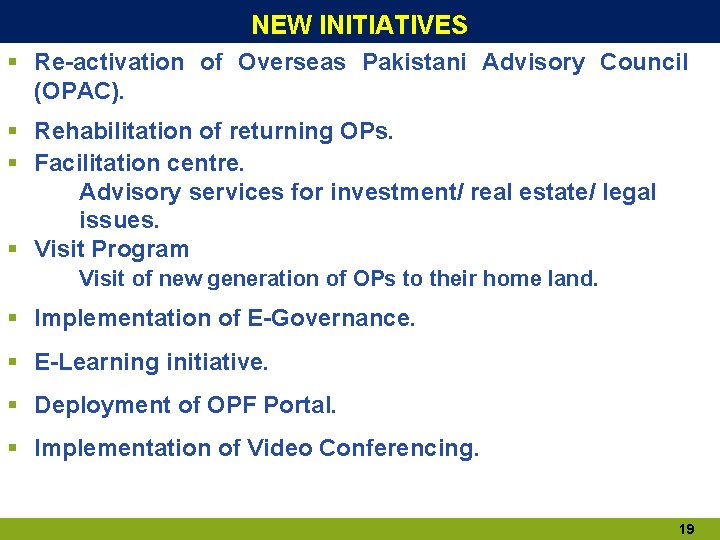 NEW INITIATIVES

▪ Re-activation of Overseas Pakistani Advisory Council (OPAC).

▪ Rehabilitation of returning OPs.

▪ Facilitation centre.

Advisory services for investment/ real estate/ legal issues.

▪ Visit Program

Visit of new generation of OPs to their home land.

▪ Implementation of E-Governance.

▪ E-Learning initiative.

▪ Deployment of OPF Portal.

▪ Implementation of Video Conferencing.

19